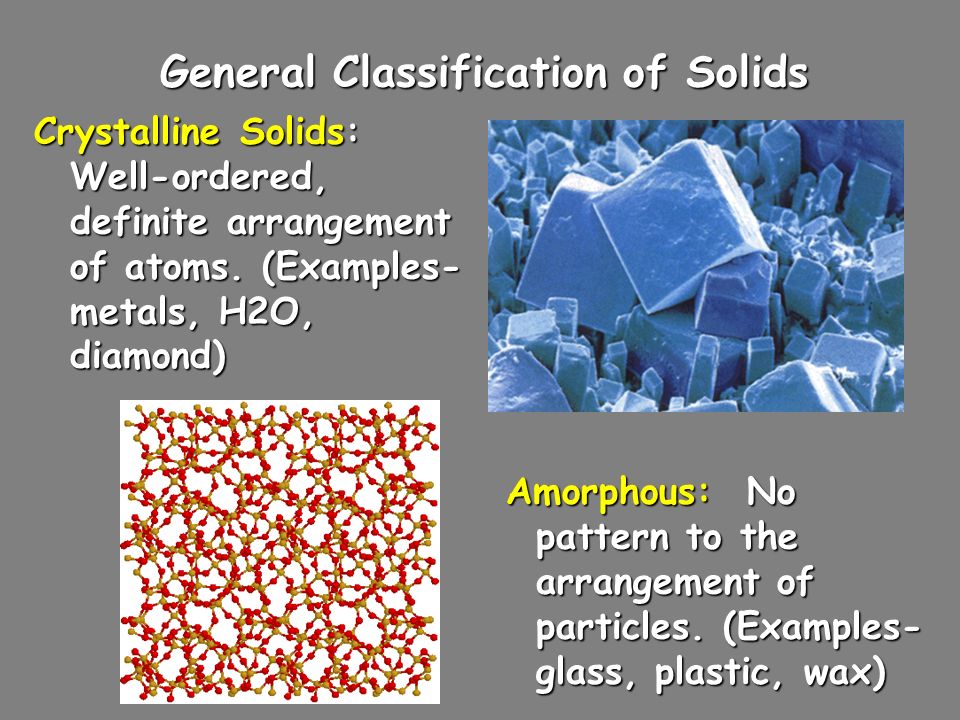 General Classification of Solids

Crystalline Solids: Well-ordered, definite arrangement of atoms. (Examples- metals, H2O, diamond)

Amorphous: No pattern to the arrangement of particles. (Examples- glass, plastic, wax)